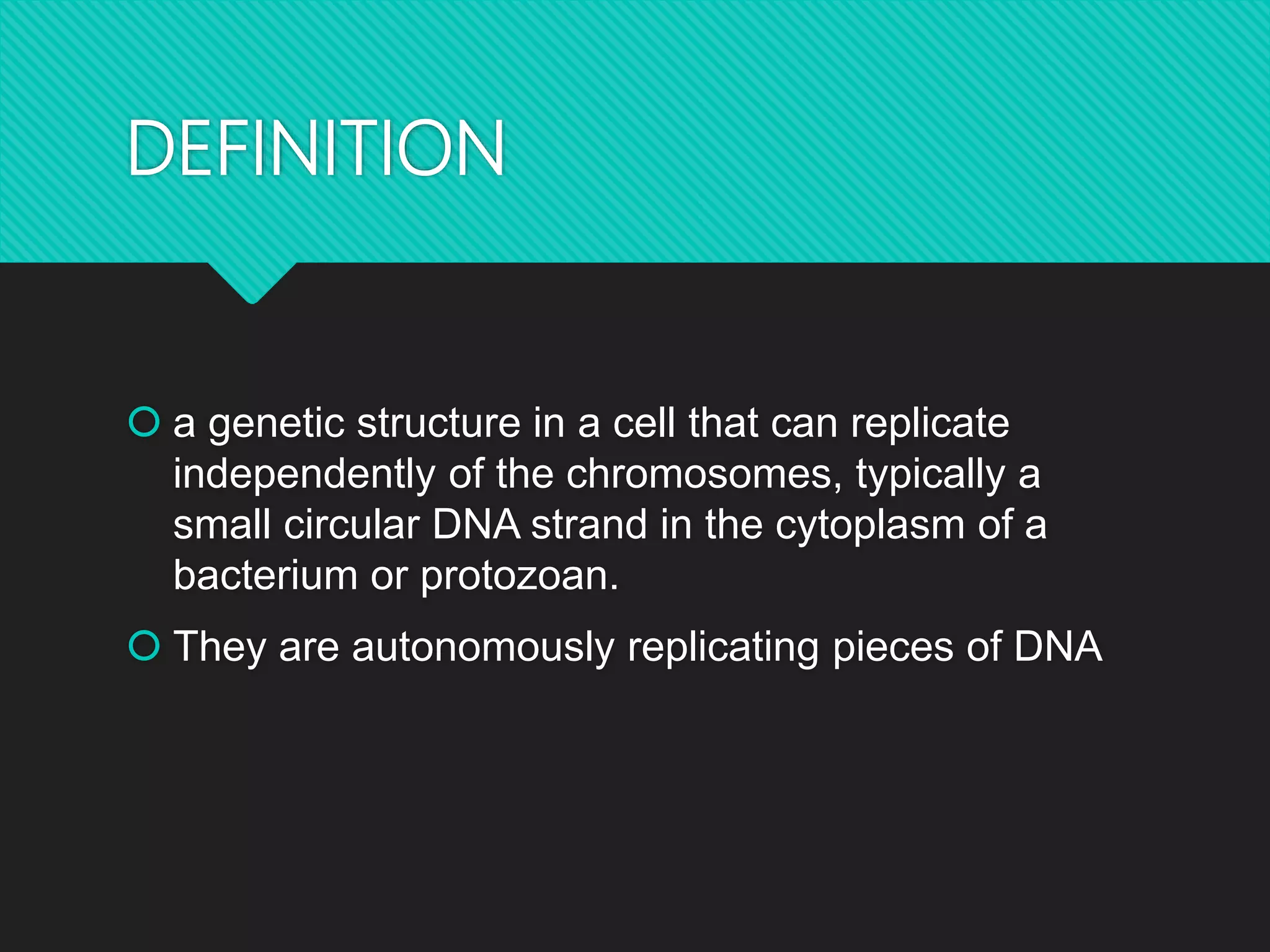 DEFINITION

a genetic structure in a cell that can replicate independently of the chromosomes, typically a small circular DNA strand in the cytoplasm of a bacterium or protozoan.

They are autonomously replicating pieces of DNA